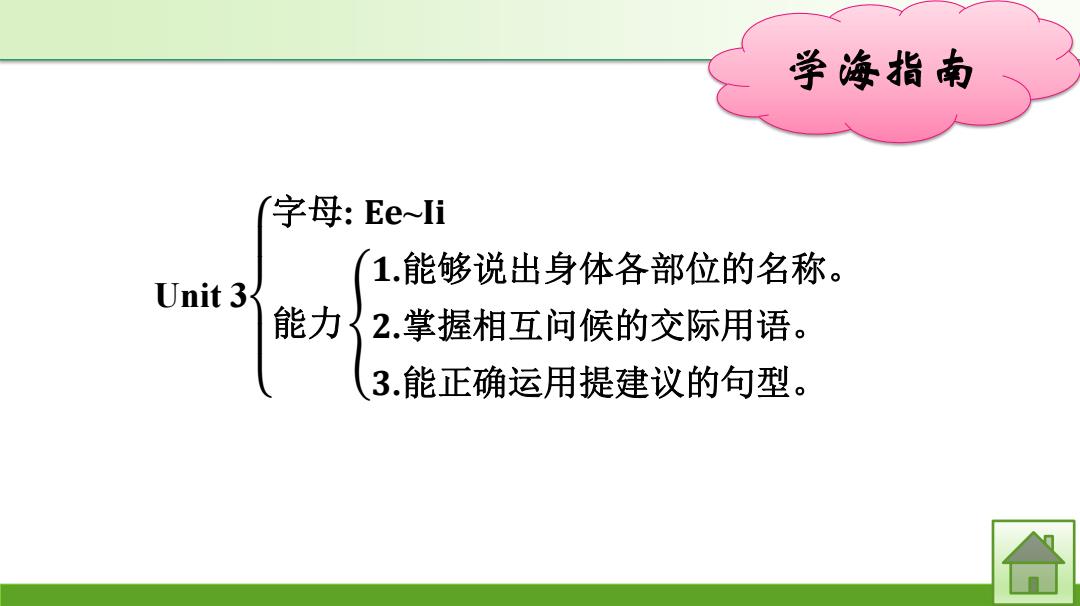 学海指南

Unit 3
字母: Ee~Ii
能力
1.能够说出身体各部位的名称。
2.掌握相互问候的交际用语。
3.能正确运用提建议的句型。